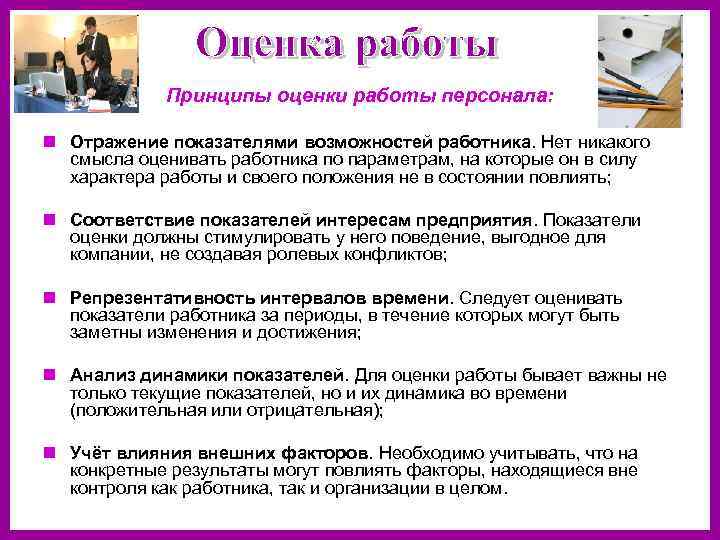 Оценка работы

Принципы оценки работы персонала:

Отражение показателями возможностей работника. Нет никакого смысла оценивать работника по параметрам, на которые он в силу характера работы и своего положения не в состоянии повлиять;

Соответствие показателей интересам предприятия. Показатели оценки должны стимулировать у него поведение, выгодное для компании, не создавая ролевых конфликтов;

Репрезентативность интервалов времени. Следует оценивать показатели работника за периоды, в течение которых могут быть заметны изменения и достижения;

Анализ динамики показателей. Для оценки работы бывает важны не только текущие показателей, но и их динамика во времени (положительная или отрицательная);

Учёт влияния внешних факторов. Необходимо учитывать, что на конкретные результаты могут повлиять факторы, находящиеся вне контроля как работника, так и организации в целом.